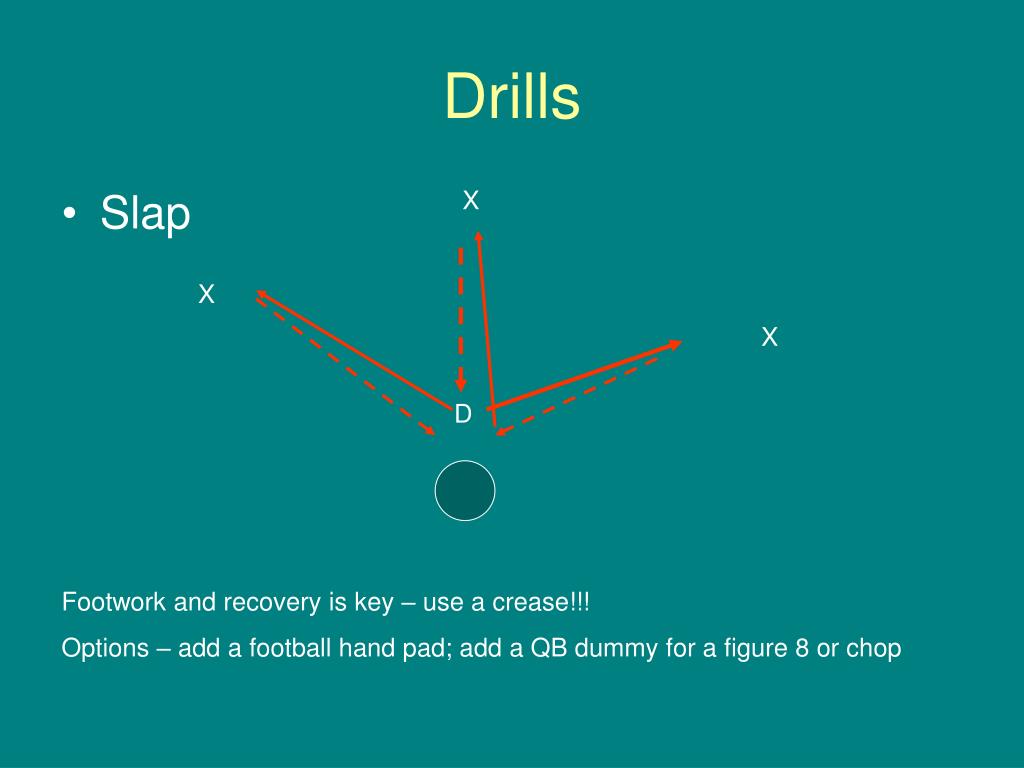 Drills

• Slap

X

X

X

D

Footwork and recovery is key – use a crease!!!

Options – add a football hand pad; add a QB dummy for a figure 8 or chop